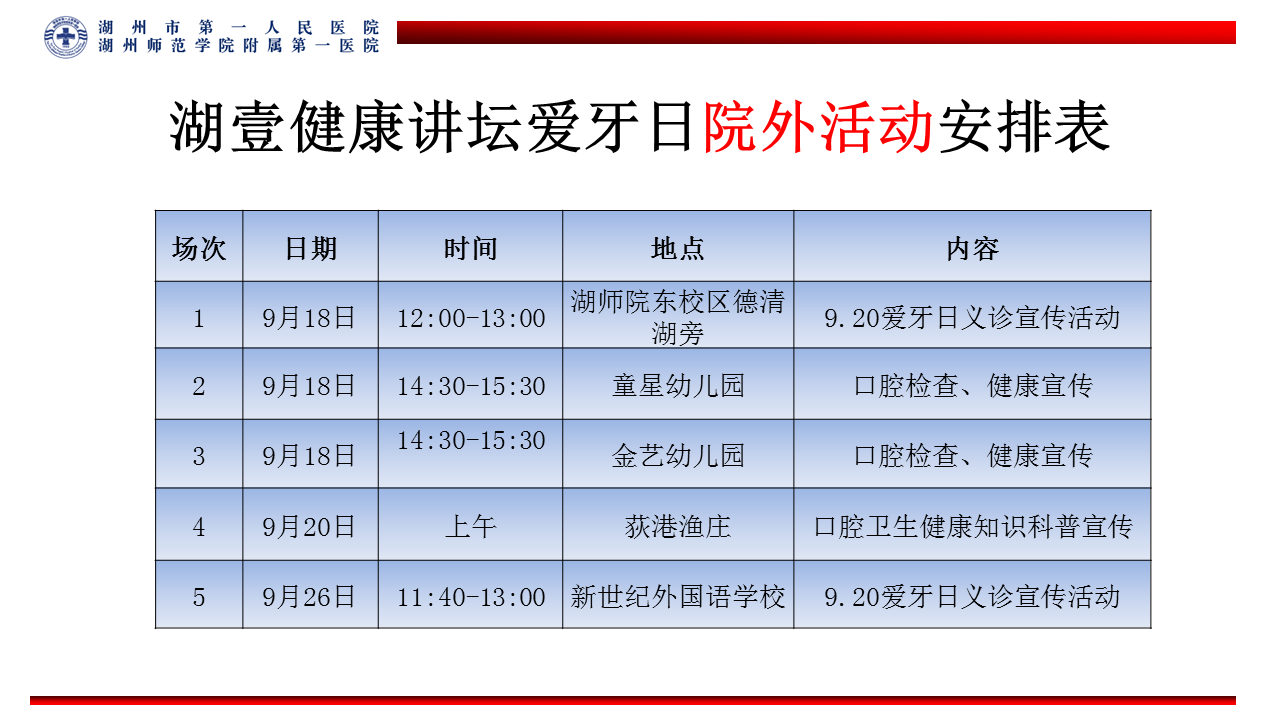 湖州市第一人民医院
湖州师范学院附属第一医院

湖壹健康讲坛爱牙日院外活动安排表

| 场次 | 日期 | 时间 | 地点 | 内容 |
|---|---|---|---|---|
| 1 | 9月18日 | 12:00-13:00 | 湖师院东校区德清湖旁 | 9.20爱牙日义诊宣传活动 |
| 2 | 9月18日 | 14:30-15:30 | 童星幼儿园 | 口腔检查、健康宣传 |
| 3 | 9月18日 | 14:30-15:30 | 金艺幼儿园 | 口腔检查、健康宣传 |
| 4 | 9月20日 | 上午 | 荻港渔庄 | 口腔卫生健康知识科普宣传 |
| 5 | 9月26日 | 11:40-13:00 | 新世纪外国语学校 | 9.20爱牙日义诊宣传活动 |